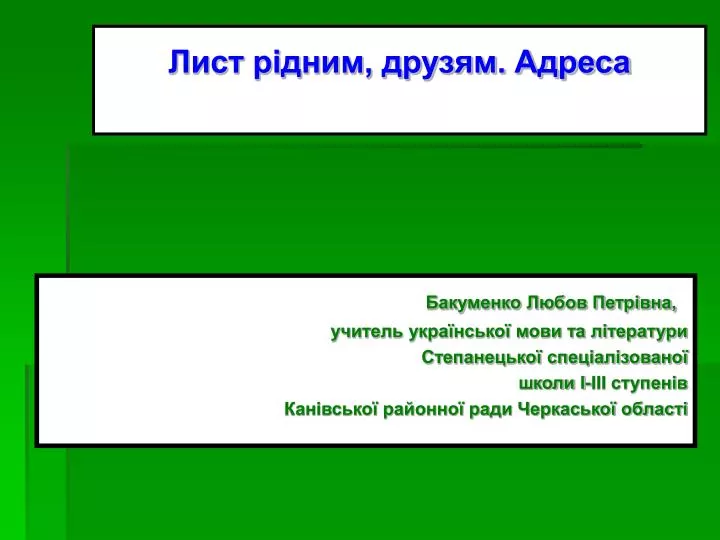 Лист рідним, друзям. Адреса

Бакуменко Любов Петрівна,
учитель української мови та літератури
Степанецької спеціалізованої
школи І-ІІІ ступенів
Канівської районної ради Черкаської області